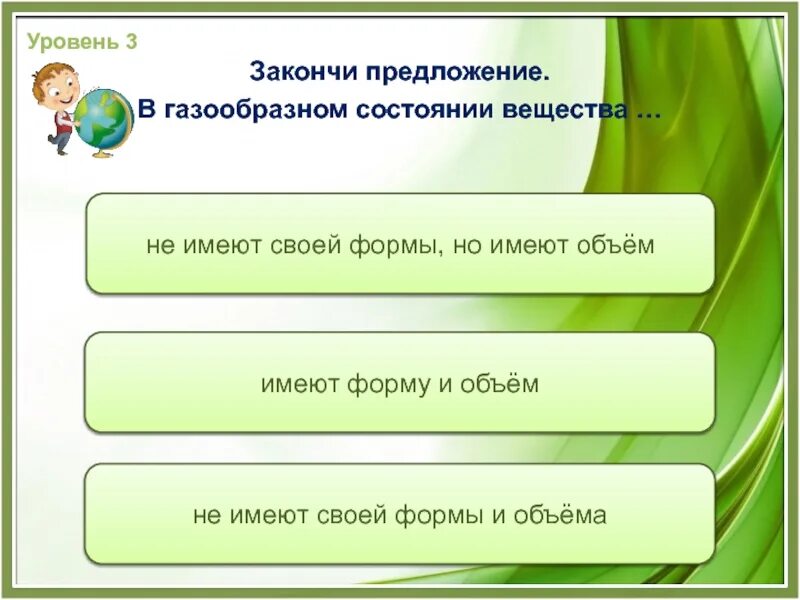 Уровень 3

Закончи предложение.
В газообразном состоянии вещества …

не имеют своей формы, но имеют объём

имеют форму и объём

не имеют своей формы и объёма